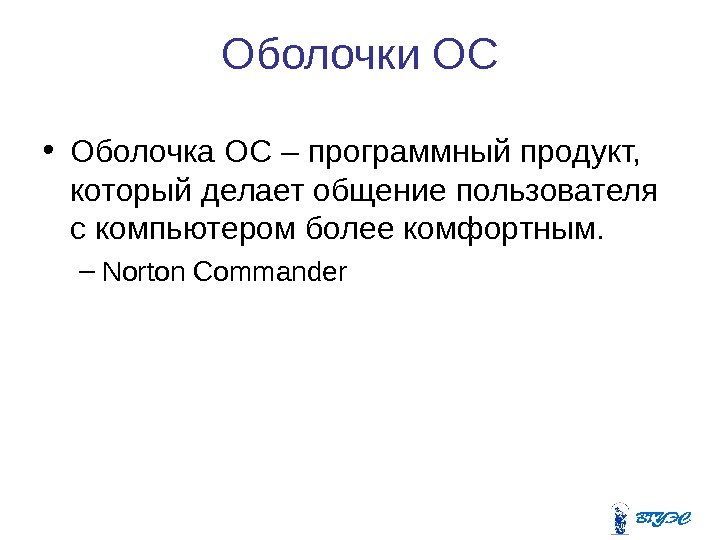 Оболочки ОС

• Оболочка ОС – программный продукт, который делает общение пользователя с компьютером более комфортным.
– Norton Commander

ВГУЭС